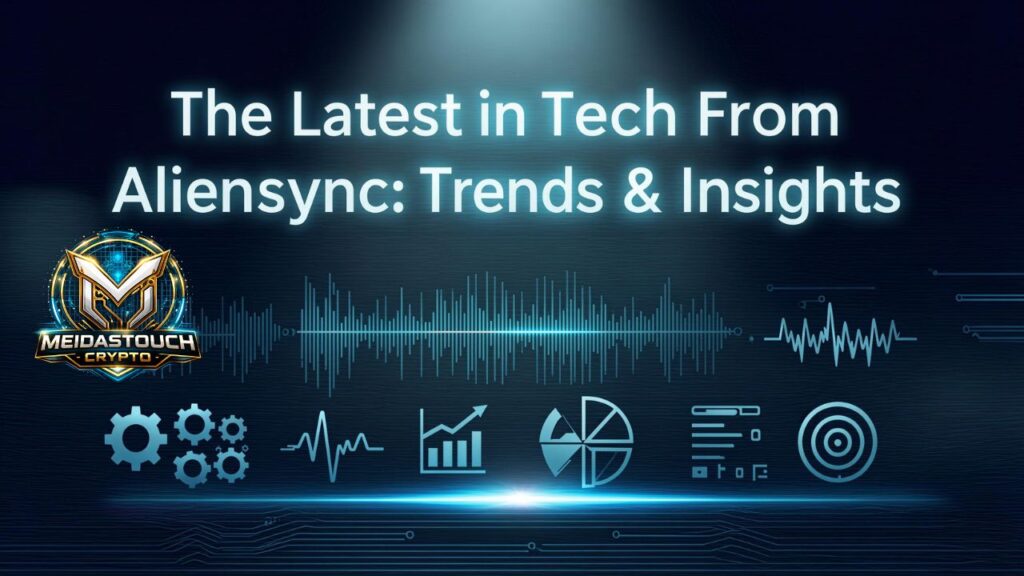 The Latest in Tech From Aliensync: Trends & Insights

MEIDASTOUCH
CRYPTO